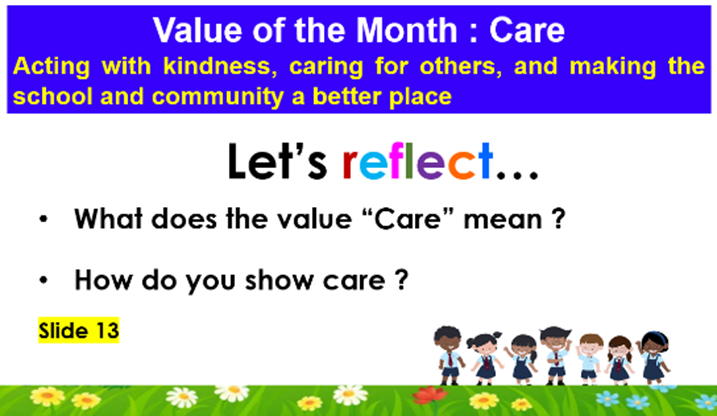 Value of the Month : Care

Acting with kindness, caring for others, and making the school and community a better place

Let's reflect…

• What does the value "Care" mean ?

• How do you show care ?

Slide 13